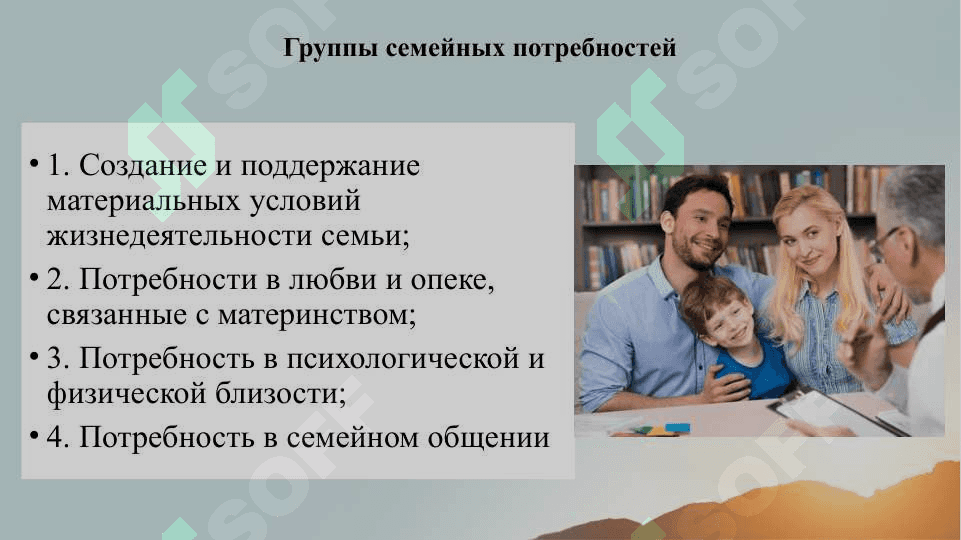 Группы семейных потребностей

• 1. Создание и поддержание материальных условий жизнедеятельности семьи;
• 2. Потребности в любви и опеке, связанные с материнством;
• 3. Потребность в психологической и физической близости;
• 4. Потребность в семейном общении